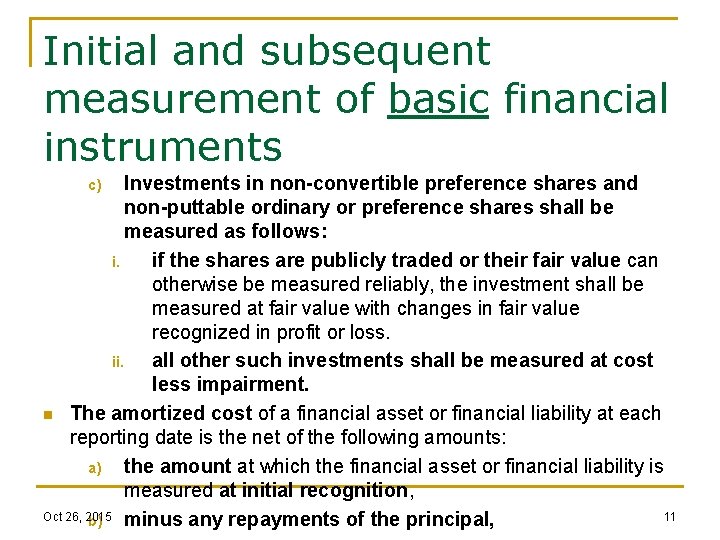 Initial and subsequent measurement of basic financial instruments

c) Investments in non-convertible preference shares and non-puttable ordinary or preference shares shall be measured as follows:

i. if the shares are publicly traded or their fair value can otherwise be measured reliably, the investment shall be measured at fair value with changes in fair value recognized in profit or loss.

ii. all other such investments shall be measured at cost less impairment.

The amortized cost of a financial asset or financial liability at each reporting date is the net of the following amounts:

a) the amount at which the financial asset or financial liability is measured at initial recognition,

b) minus any repayments of the principal,

Oct 26, 2015

11